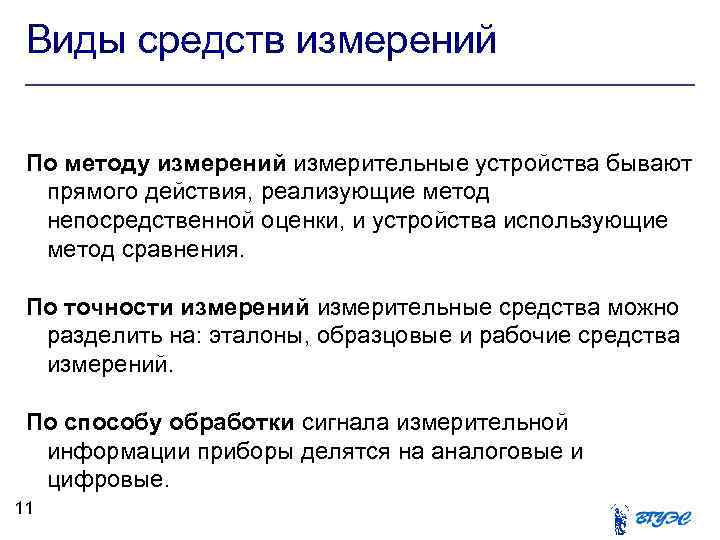 Виды средств измерений

По методу измерений измерительные устройства бывают прямого действия, реализующие метод непосредственной оценки, и устройства использующие метод сравнения.

По точности измерений измерительные средства можно разделить на: эталоны, образцовые и рабочие средства измерений.

По способу обработки сигнала измерительной информации приборы делятся на аналоговые и цифровые.

11

ВГУЭС